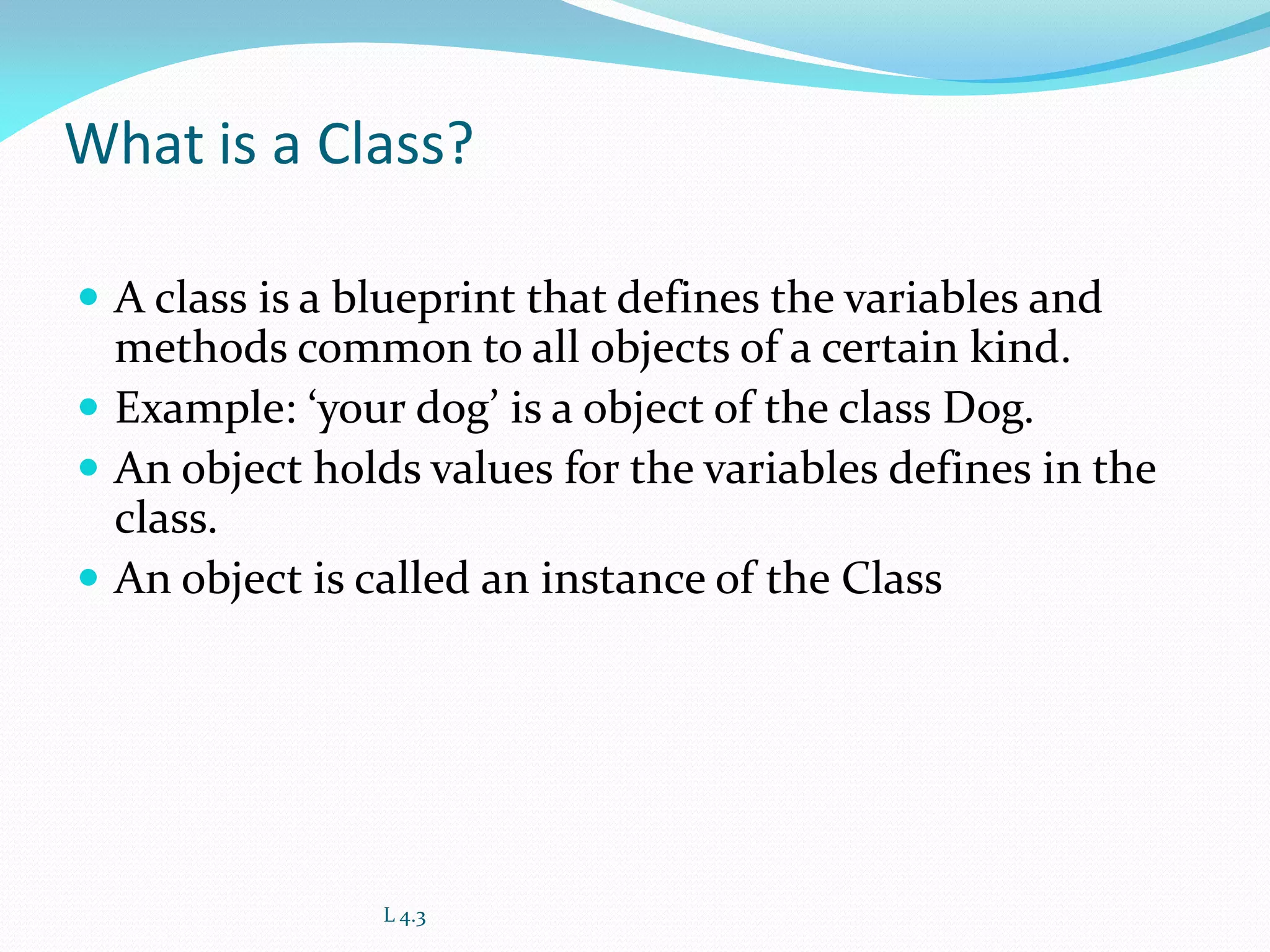 What is a Class?

- A class is a blueprint that defines the variables and methods common to all objects of a certain kind.
- Example: ‘your dog’ is a object of the class Dog.
- An object holds values for the variables defines in the class.
- An object is called an instance of the Class

L 4.3